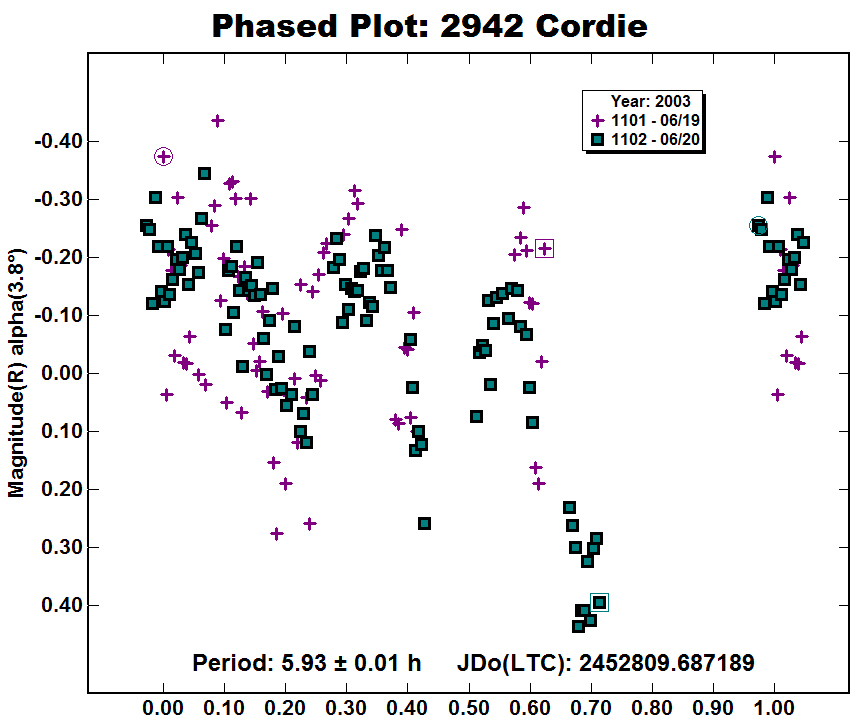 Phased Plot: 2942 Cordie

Year: 2003
1101 - 06/19
1102 - 06/20

Magnitude(R) alpha(3.8°)

-0.40
-0.30
-0.20
-0.10
0.00
0.10
0.20
0.30
0.40

Period: 5.93 ± 0.01 h JDo(LTC): 2452809.687189

0.00 0.10 0.20 0.30 0.40 0.50 0.60 0.70 0.80 0.90 1.00